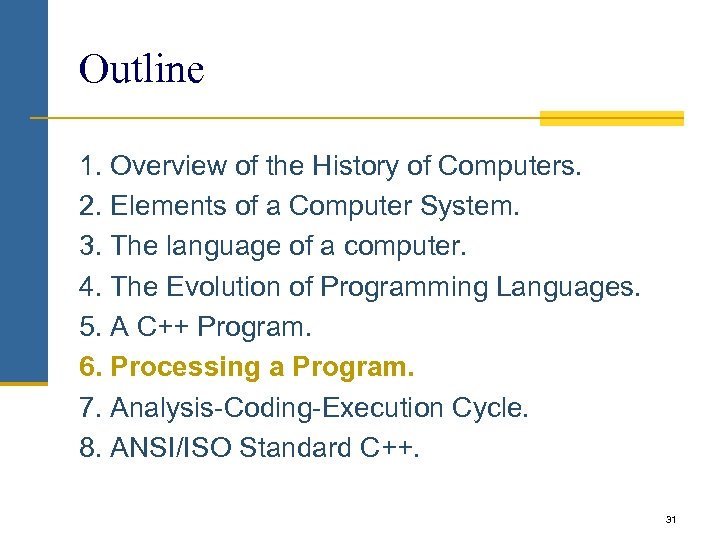 Outline

1. Overview of the History of Computers.
2. Elements of a Computer System.
3. The language of a computer.
4. The Evolution of Programming Languages.
5. A C++ Program.
6. Processing a Program.
7. Analysis-Coding-Execution Cycle.
8. ANSI/ISO Standard C++.

31